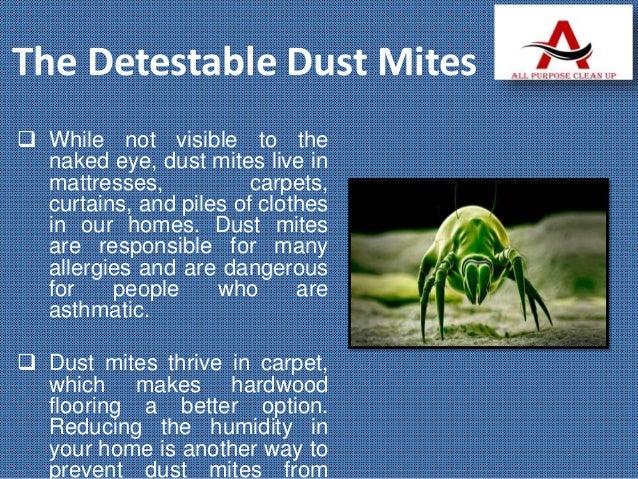 The Detestable Dust Mites

A
ALL PURPOSE CLEAN UP

❑ While not visible to the naked eye, dust mites live in mattresses, carpets, curtains, and piles of clothes in our homes. Dust mites are responsible for many allergies and are dangerous for people who are asthmatic.

❑ Dust mites thrive in carpet, which makes hardwood flooring a better option. Reducing the humidity in your home is another way to prevent dust mites from